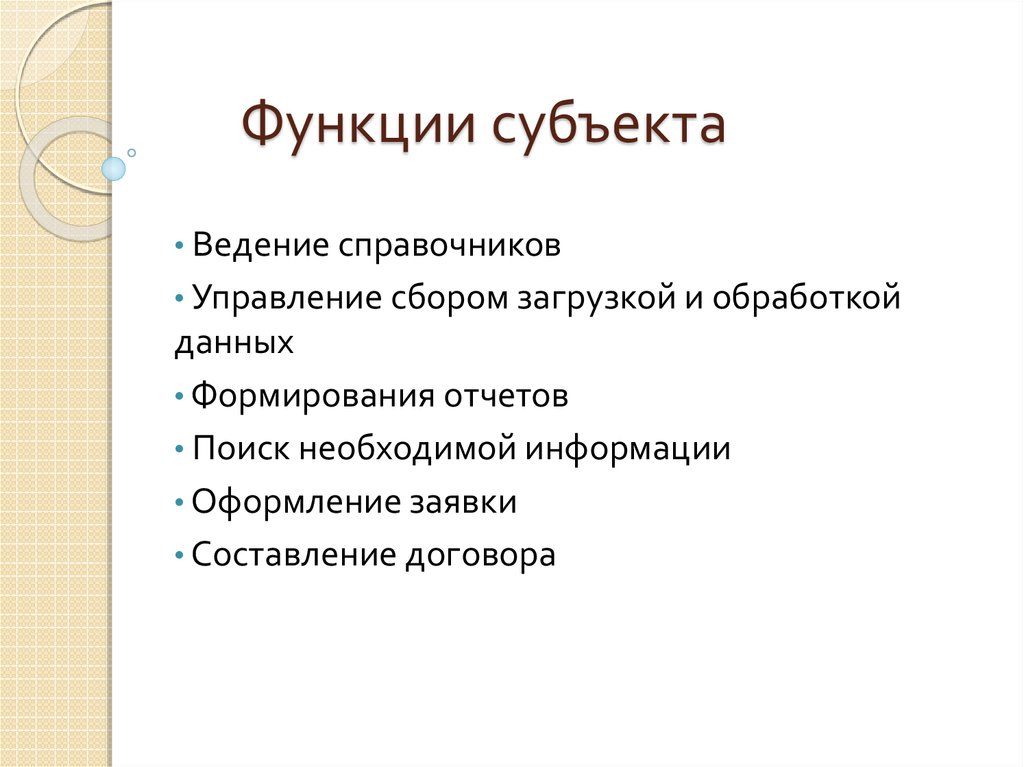 Функции субъекта

• Ведение справочников
• Управление сбором загрузкой и обработкой данных
• Формирования отчетов
• Поиск необходимой информации
• Оформление заявки
• Составление договора